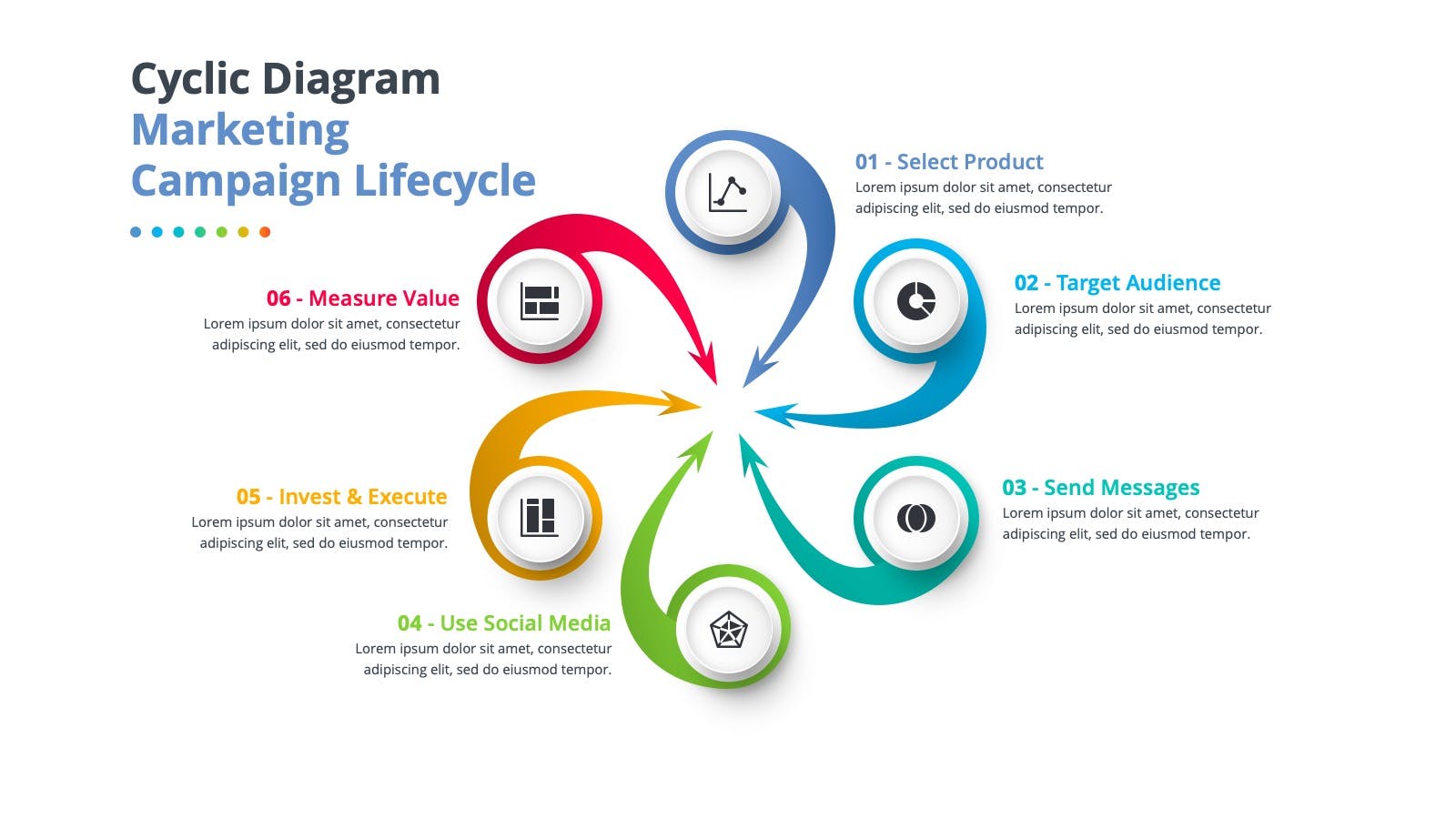 Cyclic Diagram
Marketing
Campaign Lifecycle

01 - Select Product
Lorem ipsum dolor sit amet, consectetur adipiscing elit, sed do eiusmod tempor.

02 - Target Audience
Lorem ipsum dolor sit amet, consectetur adipiscing elit, sed do eiusmod tempor.

03 - Send Messages
Lorem ipsum dolor sit amet, consectetur adipiscing elit, sed do eiusmod tempor.

04 - Use Social Media
Lorem ipsum dolor sit amet, consectetur adipiscing elit, sed do eiusmod tempor.

05 - Invest & Execute
Lorem ipsum dolor sit amet, consectetur adipiscing elit, sed do eiusmod tempor.

06 - Measure Value
Lorem ipsum dolor sit amet, consectetur adipiscing elit, sed do eiusmod tempor.